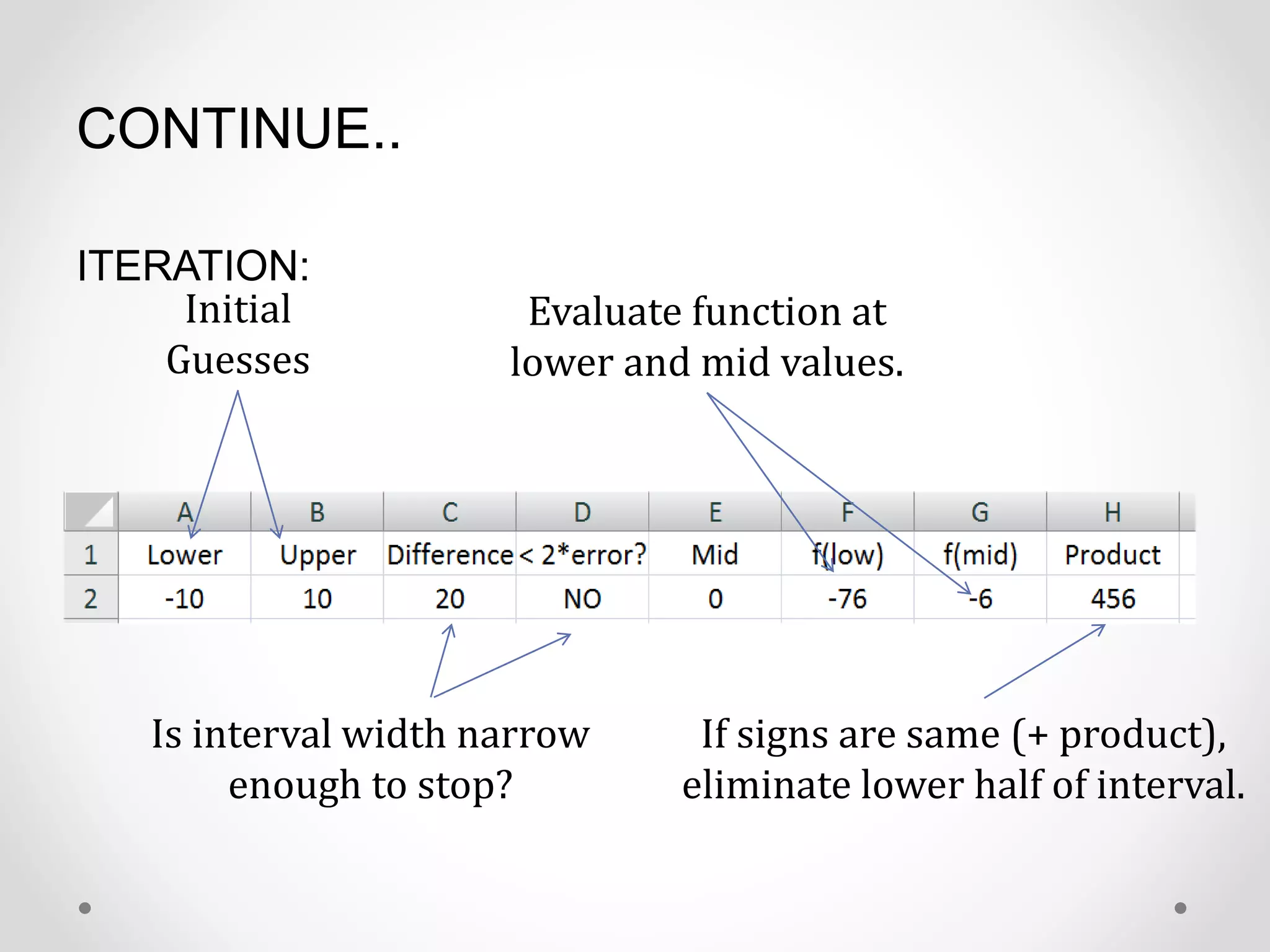 CONTINUE..

ITERATION:

Initial Guesses

Evaluate function at lower and mid values.

| | A | B | C | D | E | F | G | H |
|---|---|---|---|---|---|---|---|---|
| 1 | Lower | Upper | Difference | < 2*error? | Mid | f(low) | f(mid) | Product |
| 2 | -10 | 10 | 20 | NO | 0 | -76 | -6 | 456 |

Is interval width narrow enough to stop?

If signs are same (+ product), eliminate lower half of interval.